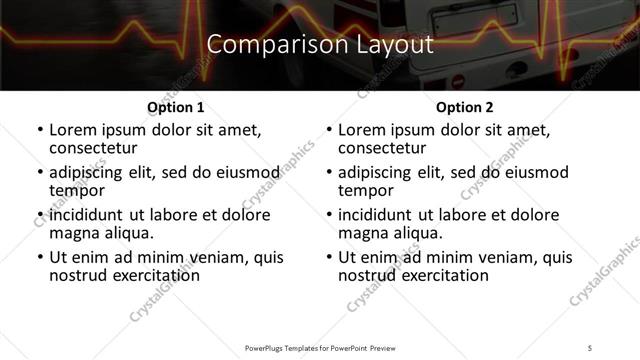 Comparison Layout

Option 1

• Lorem ipsum dolor sit amet, consectetur
• adipiscing elit, sed do eiusmod tempor
• incididunt ut labore et dolore magna aliqua.
• Ut enim ad minim veniam, quis nostrud exercitation

Option 2

• Lorem ipsum dolor sit amet, consectetur
• adipiscing elit, sed do eiusmod tempor
• incididunt ut labore et dolore magna aliqua.
• Ut enim ad minim veniam, quis nostrud exercitation

CrystalGraphics

PowerPlugs Templates for PowerPoint Preview

5